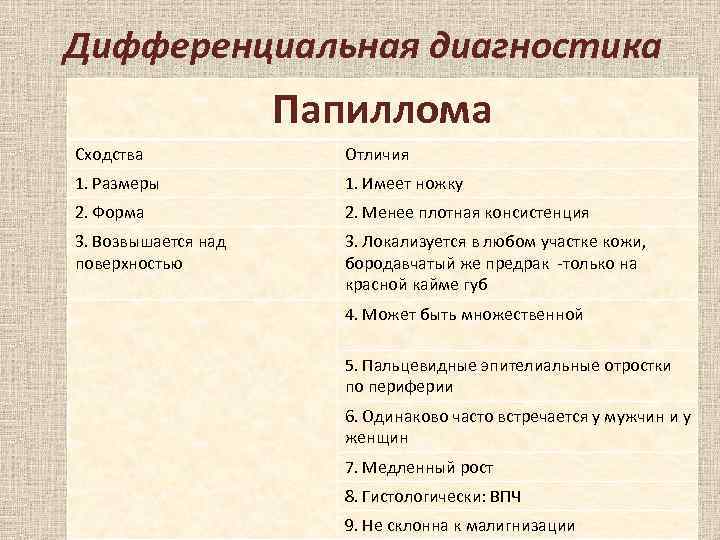 Дифференциальная диагностика

Папиллома

| Сходства | Отличия |
|---|---|
| 1. Размеры | 1. Имеет ножку |
| 2. Форма | 2. Менее плотная консистенция |
| 3. Возвышается над поверхностью | 3. Локализуется в любом участке кожи, бородавчатый же предрак -только на красной кайме губ |
| | 4. Может быть множественной |
| | 5. Пальцевидные эпителиальные отростки по периферии |
| | 6. Одинаково часто встречается у мужчин и у женщин |
| | 7. Медленный рост |
| | 8. Гистологически: ВПЧ |
| | 9. Не склонна к малигнизации |